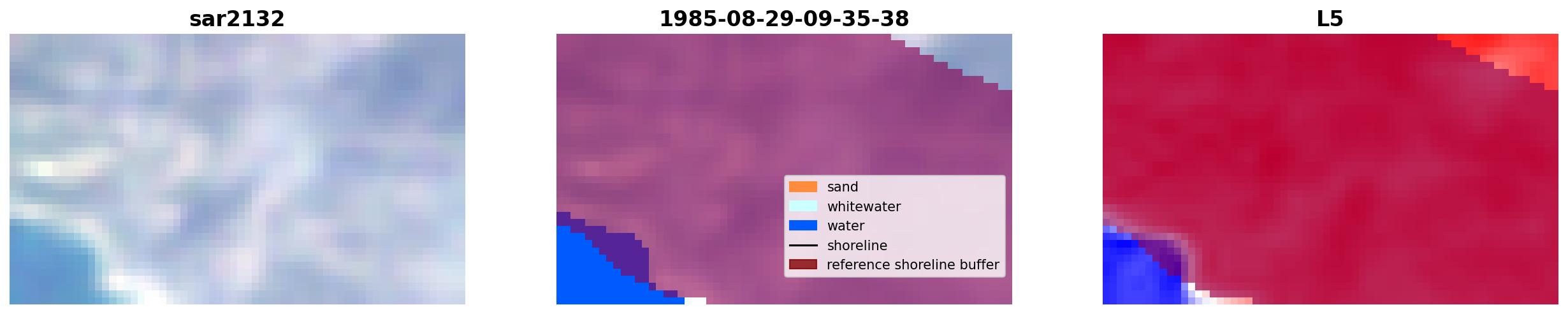 sar2132

1985-08-29-09-35-38

sand
whitewater
water
shoreline
reference shoreline buffer

L5